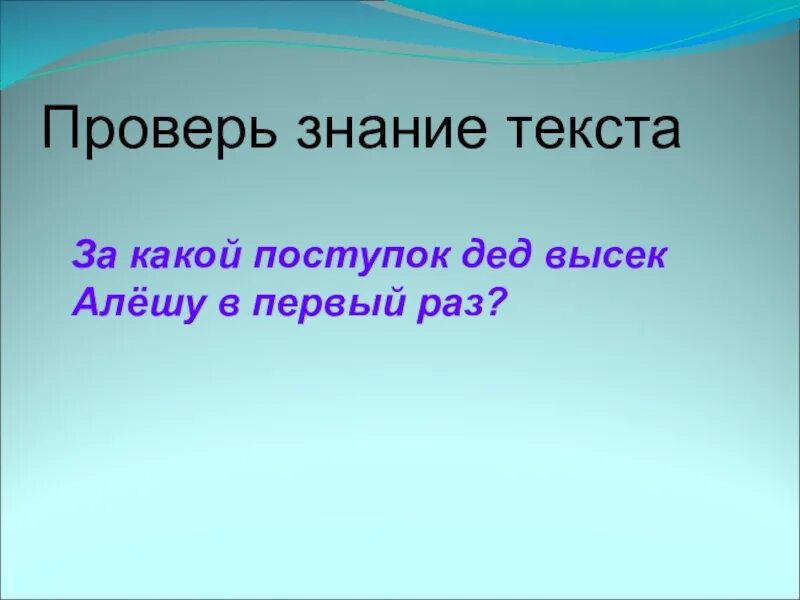 Проверь знание текста

За какой поступок дед высек Алёшу в первый раз?